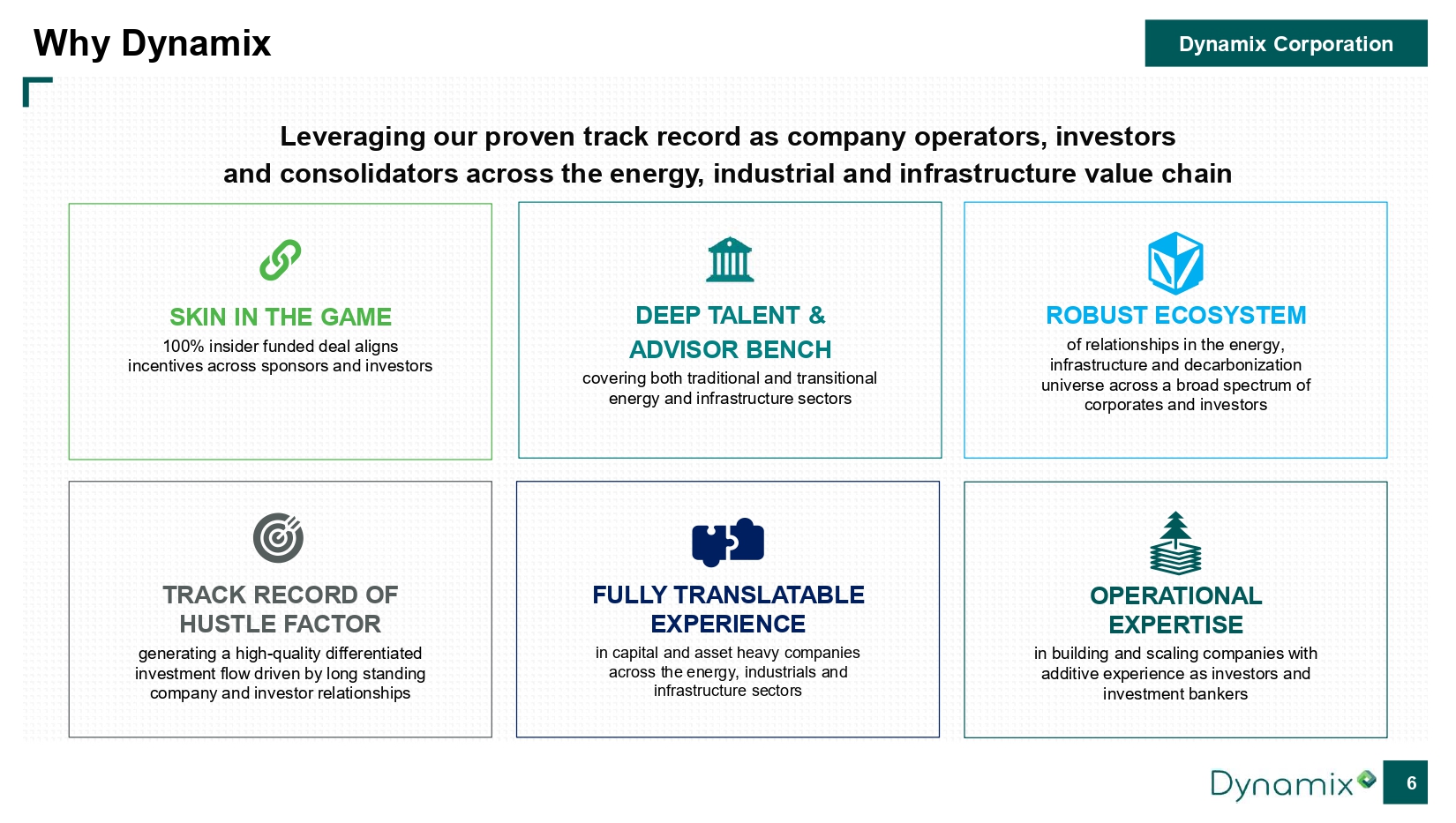 Why Dynamix

Dynamix Corporation

Leveraging our proven track record as company operators, investors and consolidators across the energy, industrial and infrastructure value chain

SKIN IN THE GAME
100% insider funded deal aligns incentives across sponsors and investors

DEEP TALENT & ADVISOR BENCH
covering both traditional and transitional energy and infrastructure sectors

ROBUST ECOSYSTEM
of relationships in the energy, infrastructure and decarbonization universe across a broad spectrum of corporates and investors

TRACK RECORD OF HUSTLE FACTOR
generating a high-quality differentiated investment flow driven by long standing company and investor relationships

FULLY TRANSLATABLE EXPERIENCE
in capital and asset heavy companies across the energy, industrials and infrastructure sectors

OPERATIONAL EXPERTISE
in building and scaling companies with additive experience as investors and investment bankers

Dynamix

6